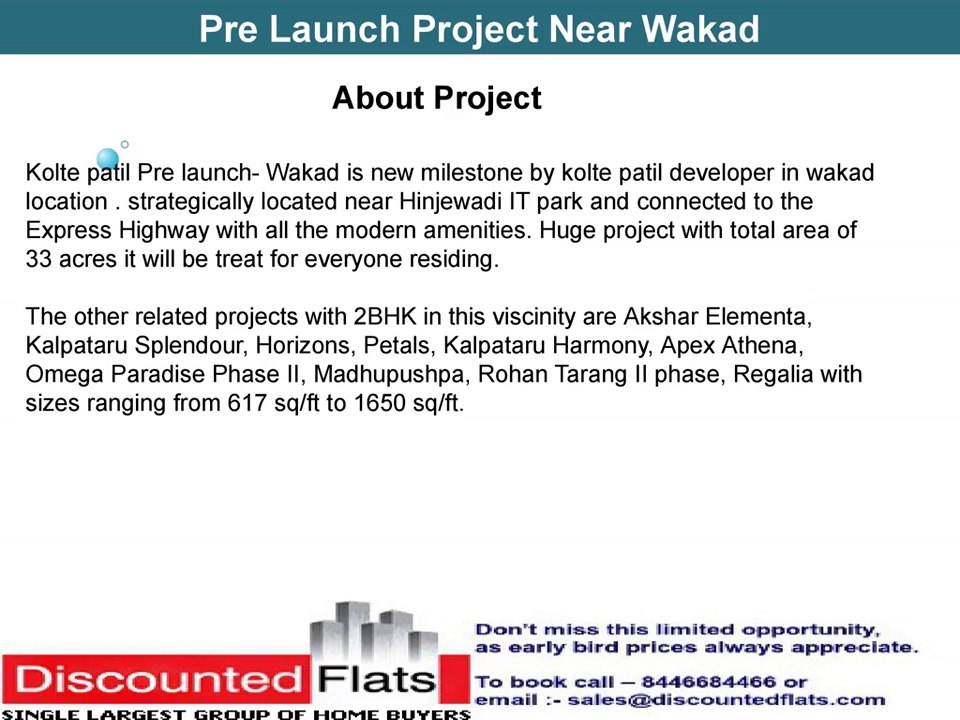 Pre Launch Project Near Wakad

About Project

Kolte patil Pre launch- Wakad is new milestone by kolte patil developer in wakad location . strategically located near Hinjewadi IT park and connected to the Express Highway with all the modern amenities. Huge project with total area of 33 acres it will be treat for everyone residing.

The other related projects with 2BHK in this viscinity are Akshar Elementa, Kalpataru Splendour, Horizons, Petals, Kalpataru Harmony, Apex Athena, Omega Paradise Phase II, Madhupushpa, Rohan Tarang II phase, Regalia with sizes ranging from 617 sq/ft to 1650 sq/ft.

Discounted Flats
SINGLE LARGEST GROUP OF HOME BUYERS

Don't miss this limited opportunity, as early bird prices always appreciate.

To book call – 8446684466 or email :- sales@discountedflats.com